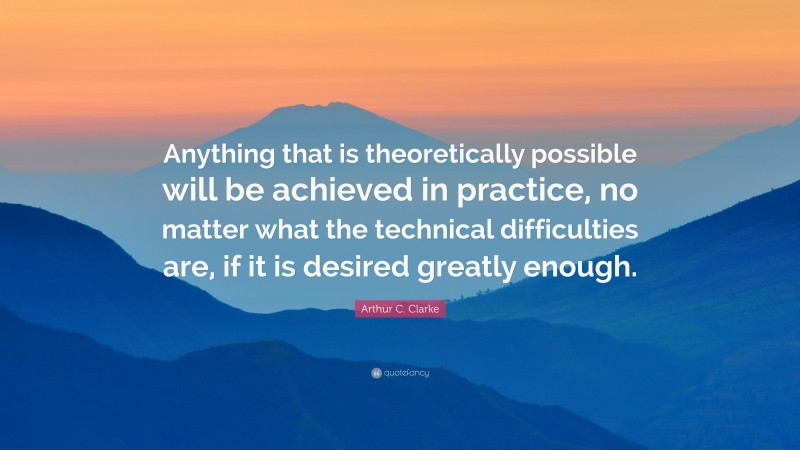 Anything that is theoretically possible will be achieved in practice, no matter what the technical difficulties are, if it is desired greatly enough.

Arthur C. Clarke

quotefancy